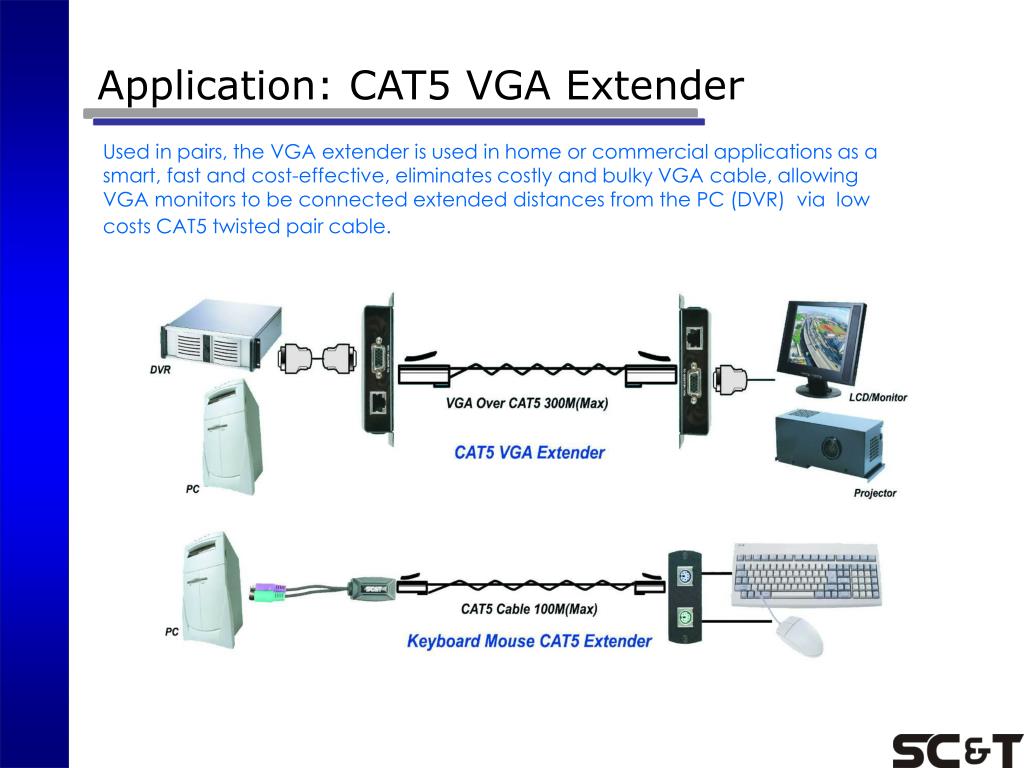 Application: CAT5 VGA Extender

Used in pairs, the VGA extender is used in home or commercial applications as a smart, fast and cost-effective, eliminates costly and bulky VGA cable, allowing VGA monitors to be connected extended distances from the PC (DVR) via low costs CAT5 twisted pair cable.

DVR

PC

VGA Over CAT5 300M(Max)

CAT5 VGA Extender

LCD/Monitor

Projector

PC

CAT5 Cable 100M(Max)

Keyboard Mouse CAT5 Extender

SC&T